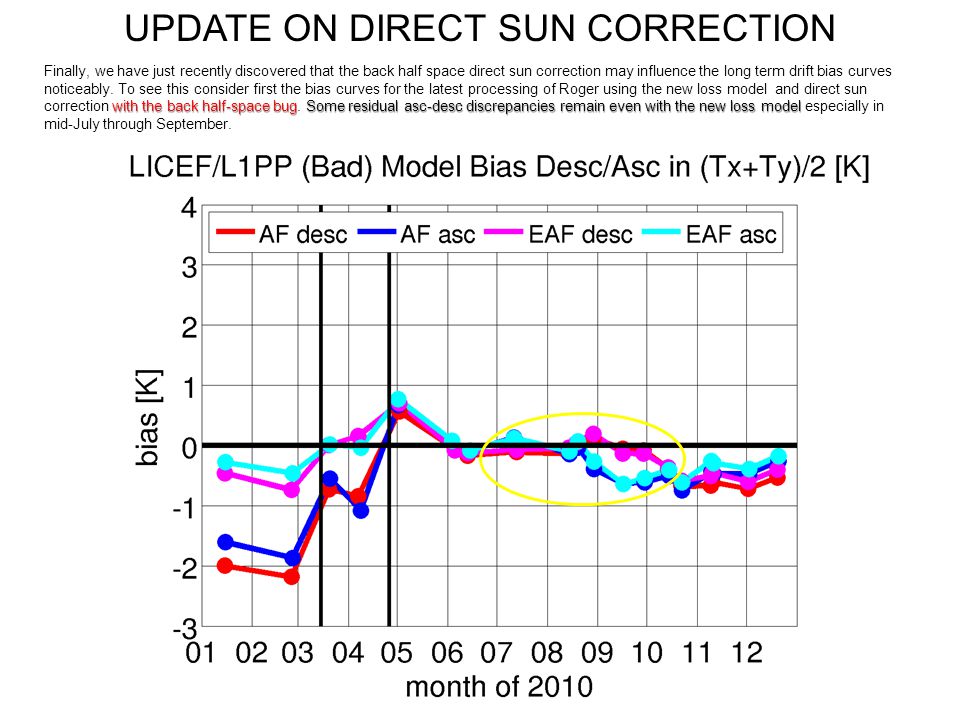 UPDATE ON DIRECT SUN CORRECTION

Finally, we have just recently discovered that the back half space direct sun correction may influence the long term drift bias curves noticeably. To see this consider first the bias curves for the latest processing of Roger using the new loss model and direct sun correction with the back half-space bug. Some residual asc-desc discrepancies remain even with the new loss model especially in mid-July through September.

LICEF/L1PP (Bad) Model Bias Desc/Asc in (Tx+Ty)/2 [K]

AF desc
AF asc
EAF desc
EAF asc

bias [K]

4
3
2
1
0
-1
-2
-3

01 02 03 04 05 06 07 08 09 10 11 12

month of 2010